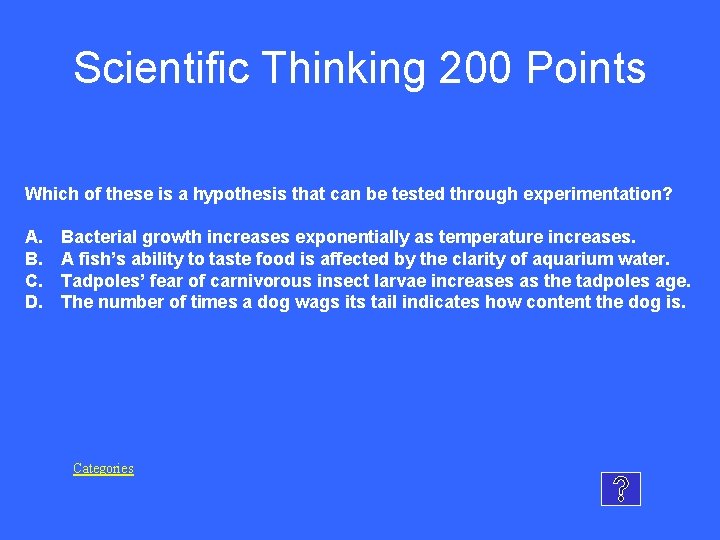 Scientific Thinking 200 Points

Which of these is a hypothesis that can be tested through experimentation?

A. Bacterial growth increases exponentially as temperature increases.
B. A fish's ability to taste food is affected by the clarity of aquarium water.
C. Tadpoles' fear of carnivorous insect larvae increases as the tadpoles age.
D. The number of times a dog wags its tail indicates how content the dog is.

Categories

?